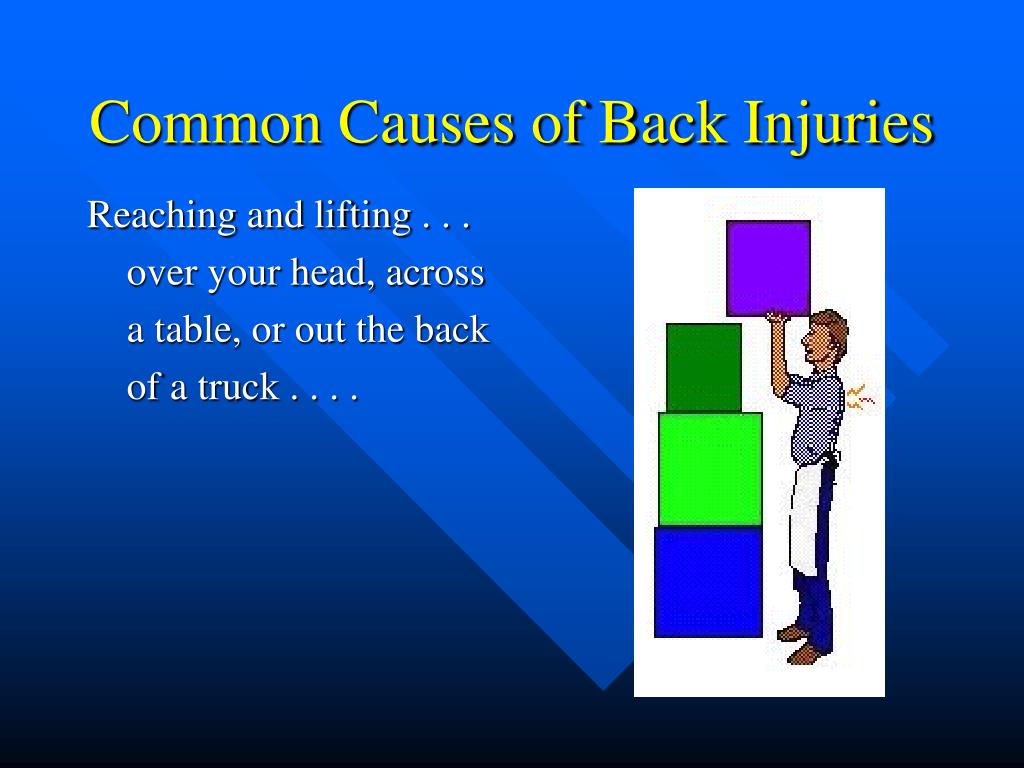 Common Causes of Back Injuries

Reaching and lifting . . . over your head, across a table, or out the back of a truck . . . .